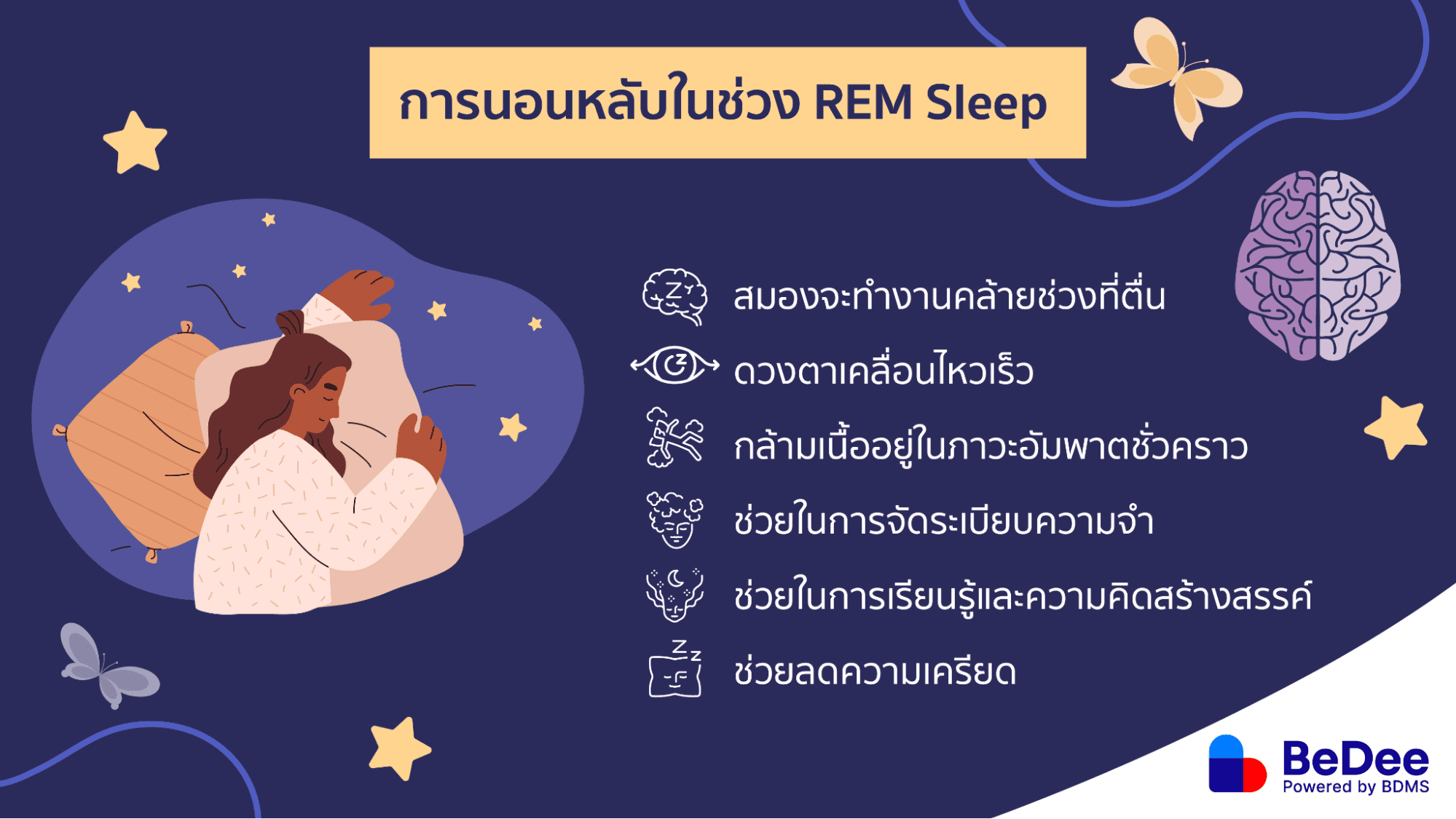 การนอนหลับในช่วง REM Sleep

สมองจะทำงานคล้ายช่วงที่ตื่น

ดวงตาเคลื่อนไหวเร็ว

กล้ามเนื้ออยู่ในภาวะอัมพาตชั่วคราว

ช่วยในการจัดระเบียบความจำ

ช่วยในการเรียนรู้และความคิดสร้างสรรค์

ช่วยลดความเครียด

BeDee
Powered by BDMS